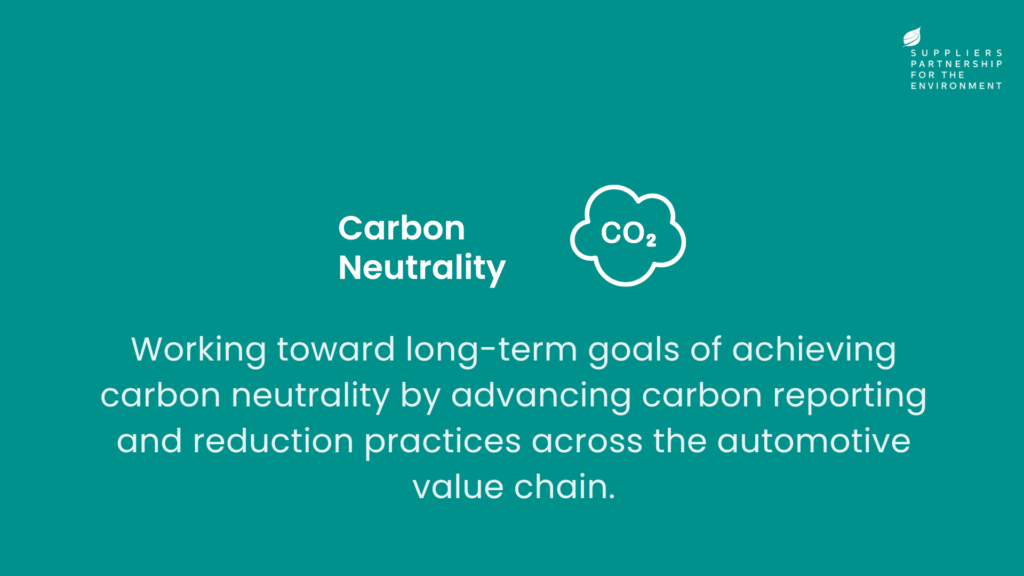 SUPPLIERS PARTNERSHIP FOR THE ENVIRONMENT

Carbon Neutrality

$CO_2$

Working toward long-term goals of achieving carbon neutrality by advancing carbon reporting and reduction practices across the automotive value chain.